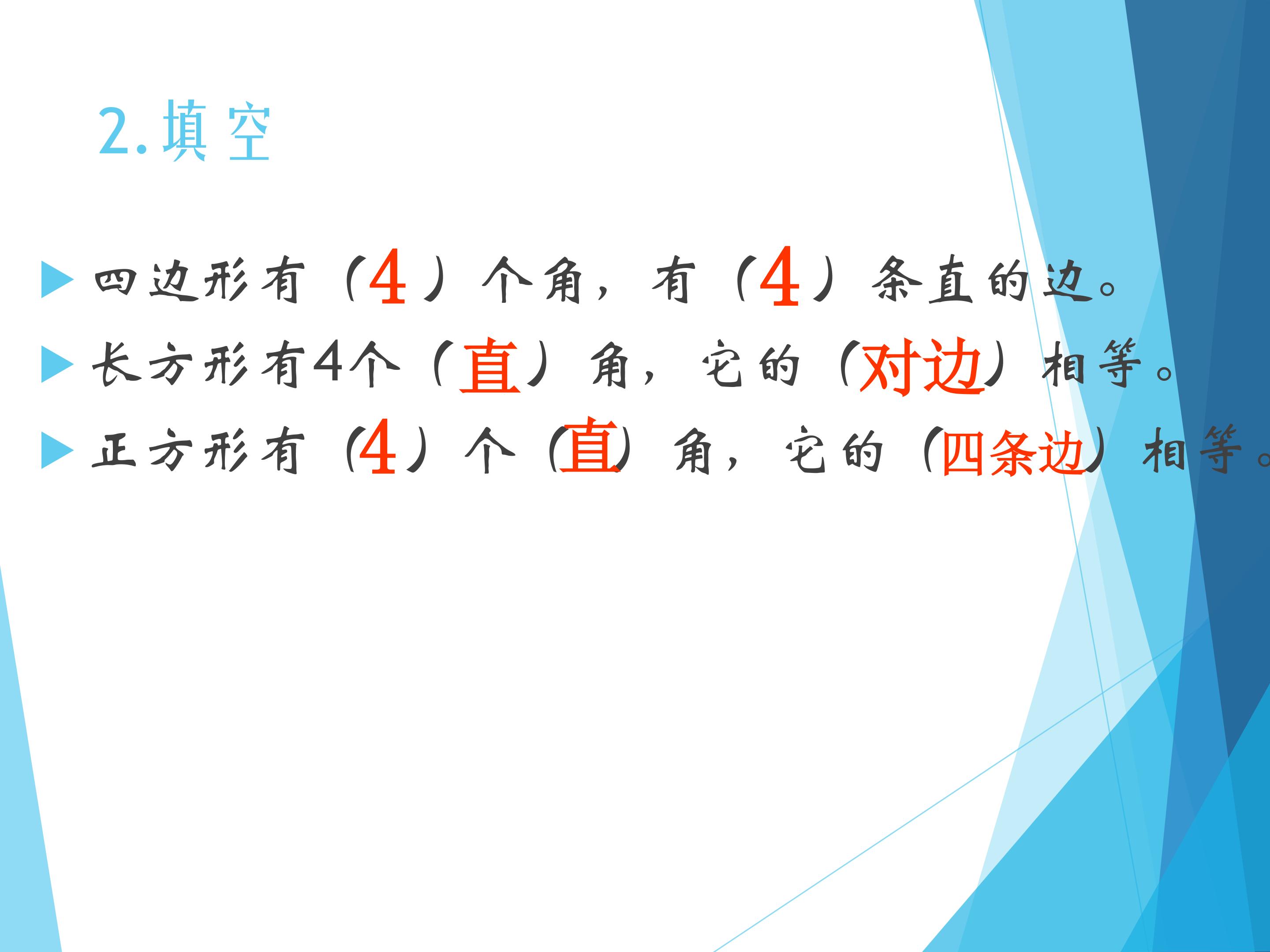 2.填空

四边形有（4）个角，有（4）条直的边。

长方形有4个（直）角，它的（对边）相等。

正方形有（4）个（直）角，它的（四条边）相等。